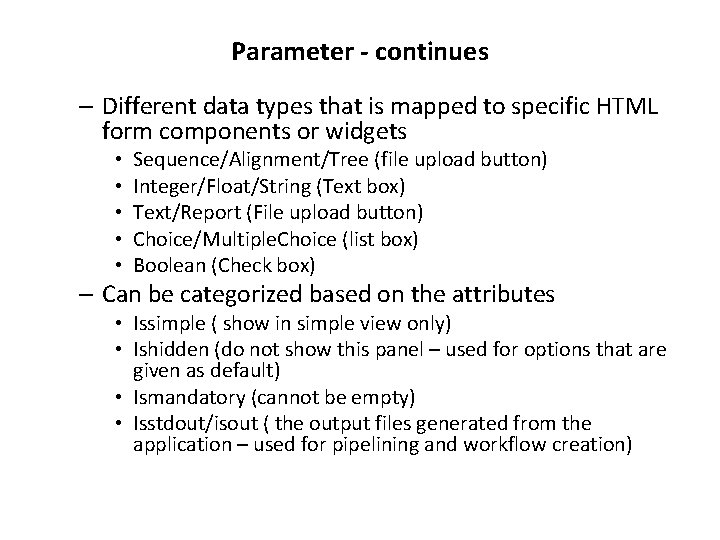 Parameter - continues

– Different data types that is mapped to specific HTML form components or widgets
• Sequence/Alignment/Tree (file upload button)
• Integer/Float/String (Text box)
• Text/Report (File upload button)
• Choice/MultipleChoice (list box)
• Boolean (Check box)

– Can be categorized based on the attributes
• Issimple ( show in simple view only)
• Ishidden (do not show this panel – used for options that are given as default)
• Ismandatory (cannot be empty)
• Isstdout/isout ( the output files generated from the application – used for pipelining and workflow creation)